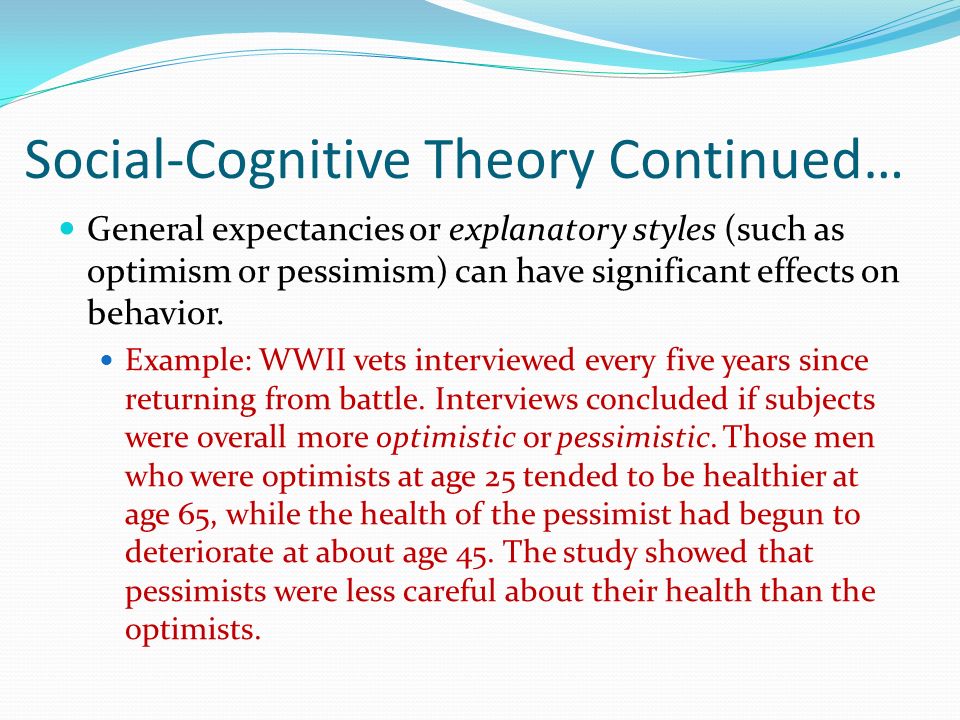 Social-Cognitive Theory Continued…

General expectancies or explanatory styles (such as optimism or pessimism) can have significant effects on behavior.

Example: WWII vets interviewed every five years since returning from battle. Interviews concluded if subjects were overall more optimistic or pessimistic. Those men who were optimists at age 25 tended to be healthier at age 65, while the health of the pessimist had begun to deteriorate at about age 45. The study showed that pessimists were less careful about their health than the optimists.